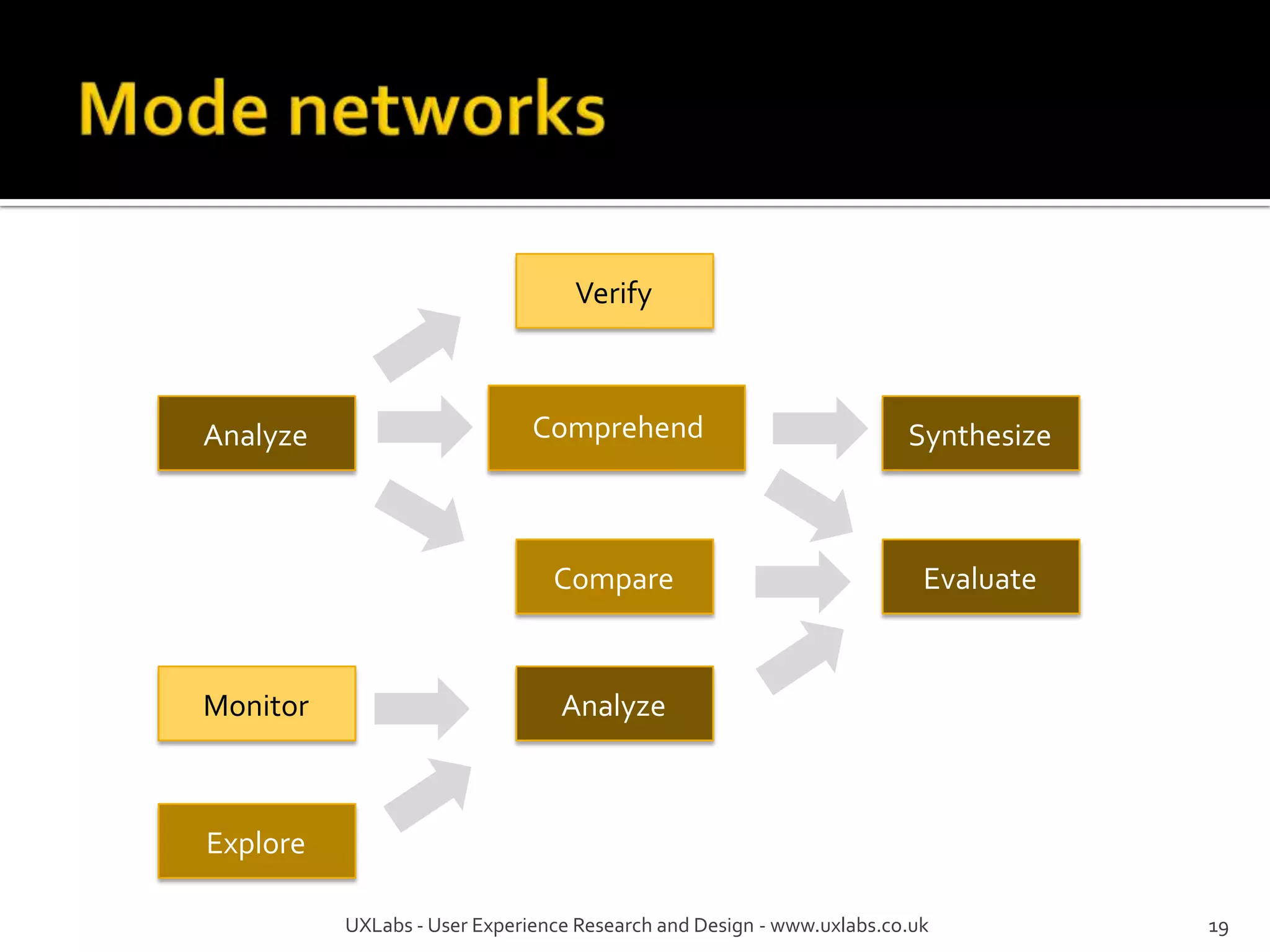 Mode networks

Verify

Analyze

Comprehend

Synthesize

Compare

Evaluate

Monitor

Analyze

Explore

UXLabs - User Experience Research and Design - www.uxlabs.co.uk

19